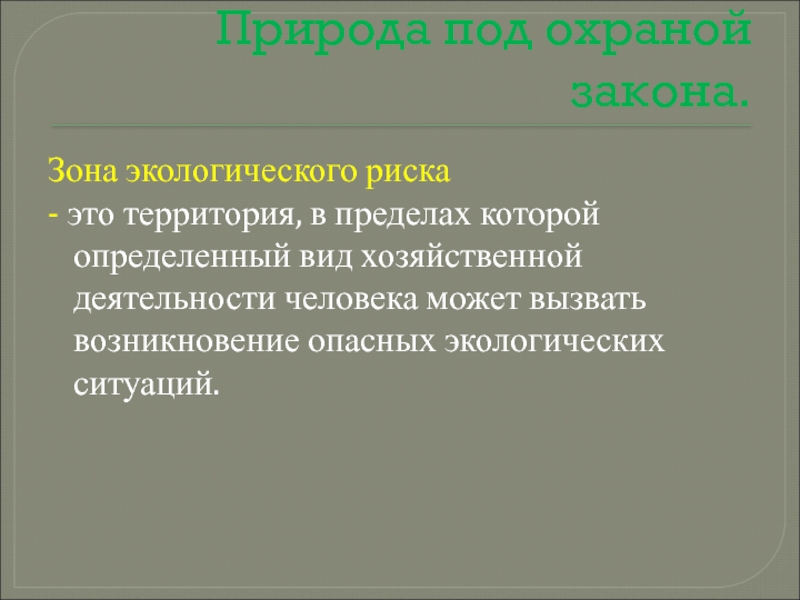 Природа под охраной закона.

Зона экологического риска

- это территория, в пределах которой определенный вид хозяйственной деятельности человека может вызвать возникновение опасных экологических ситуаций.